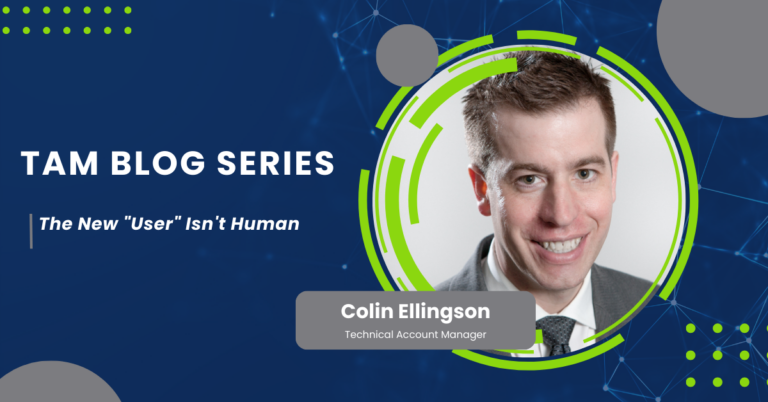 TAM BLOG SERIES

The New "User" Isn't Human

Colin Ellingson

Technical Account Manager